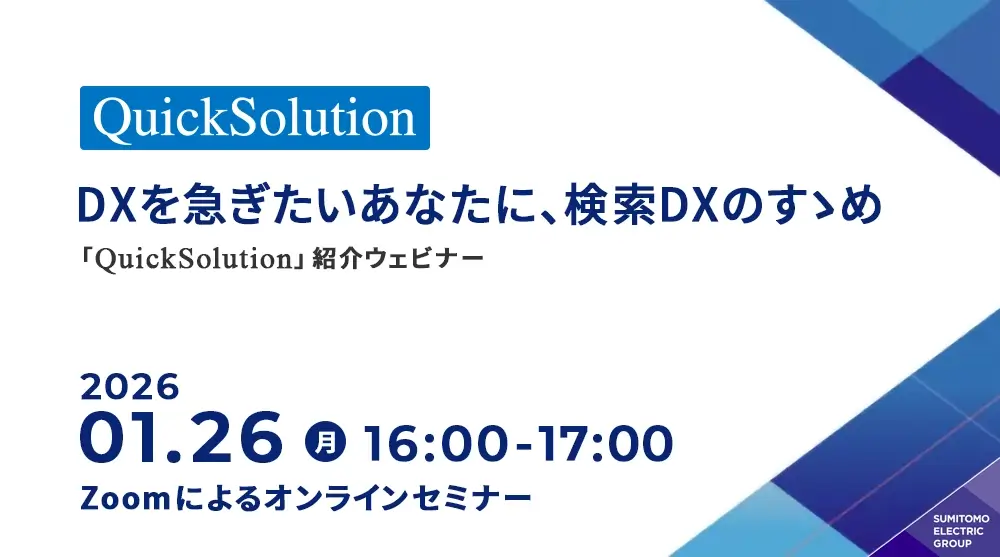 QuickSolution

DXを急ぎたいあなたに、検索DXのすゝめ

「QuickSolution」紹介ウェビナー

2026
01.26 月 16:00-17:00
Zoomによるオンラインセミナー

SUMITOMO ELECTRIC GROUP